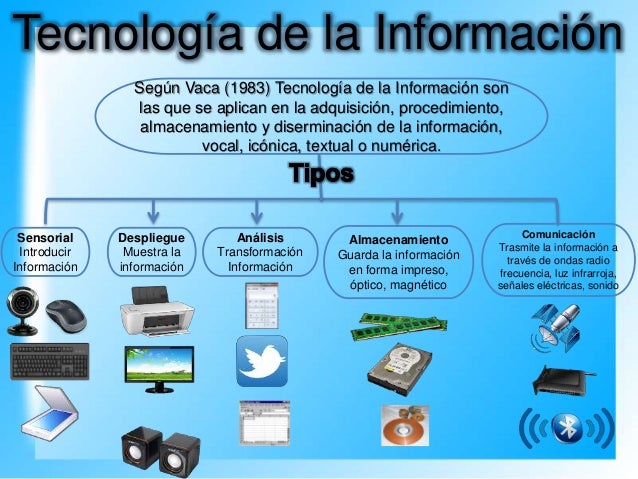 Tecnología de la Información

Según Vaca (1983) Tecnología de la Información son las que se aplican en la adquisición, procedimiento, almacenamiento y diserminación de la información, vocal, icónica, textual o numérica.

Tipos

Sensorial
Introducir Información

Despliegue
Muestra la información

Análisis
Transformación Información

Almacenamiento
Guarda la información en forma impreso, óptico, magnético

Comunicación
Trasmite la información a través de ondas radio frecuencia, luz infrarroja, señales eléctricas, sonido